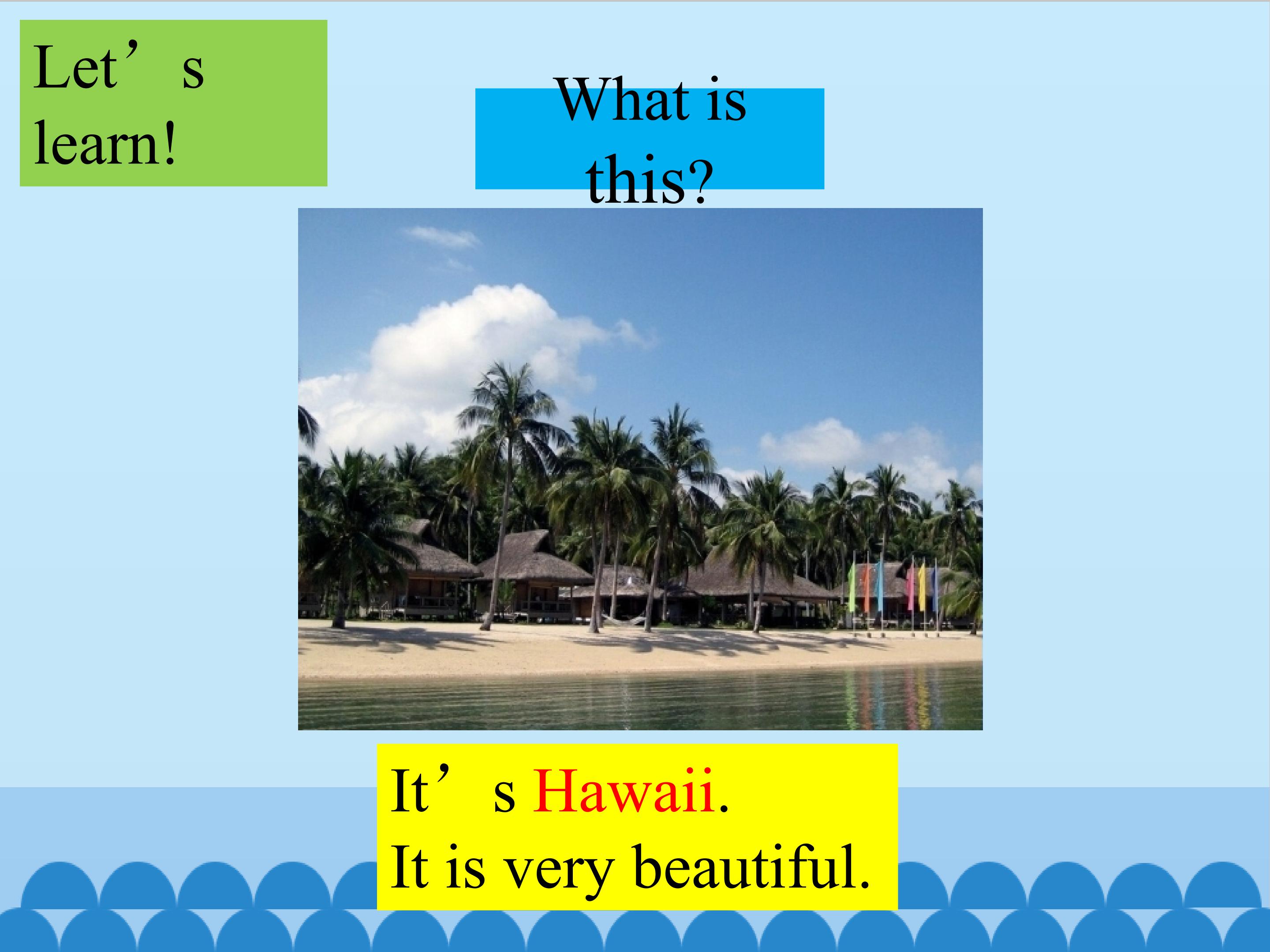 Let’s learn!

What is this?

It’s Hawaii.
It is very beautiful.